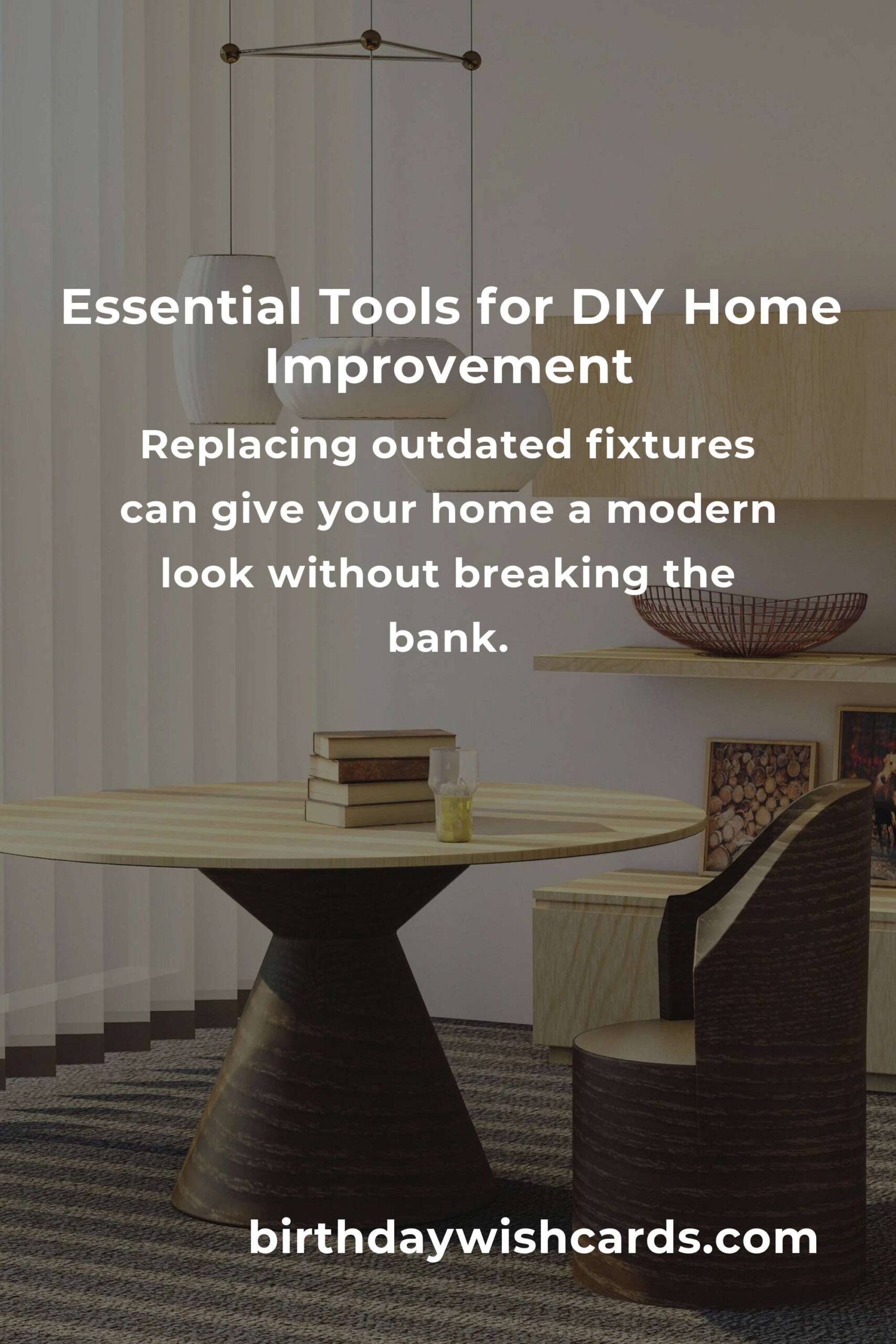 Essential Tools for DIY Home Improvement

Replacing outdated fixtures can give your home a modern look without breaking the bank.

birthdaywishcards.com